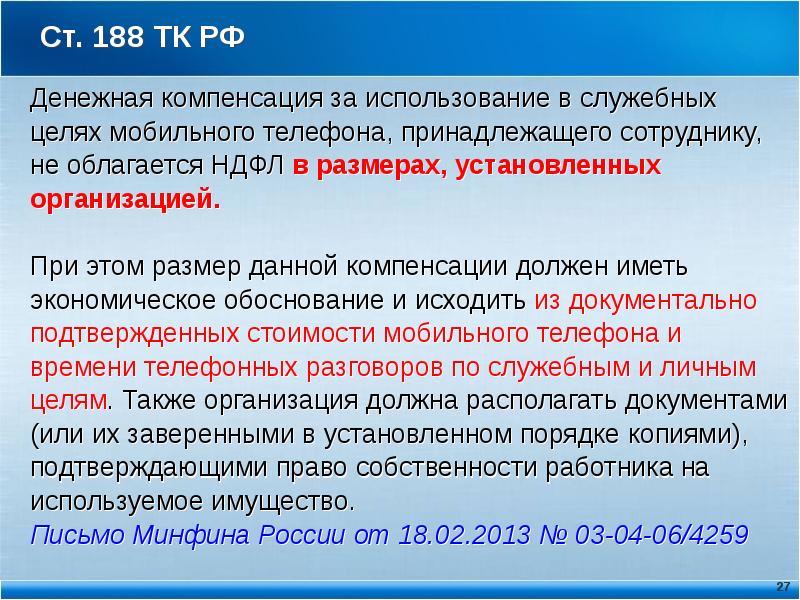 Ст. 188 ТК РФ

Денежная компенсация за использование в служебных целях мобильного телефона, принадлежащего сотруднику, не облагается НДФЛ в размерах, установленных организацией.

При этом размер данной компенсации должен иметь экономическое обоснование и исходить из документально подтвержденных стоимости мобильного телефона и времени телефонных разговоров по служебным и личным целям. Также организация должна располагать документами (или их заверенными в установленном порядке копиями), подтверждающими право собственности работника на используемое имущество.
Письмо Минфина России от 18.02.2013 № 03-04-06/4259

27